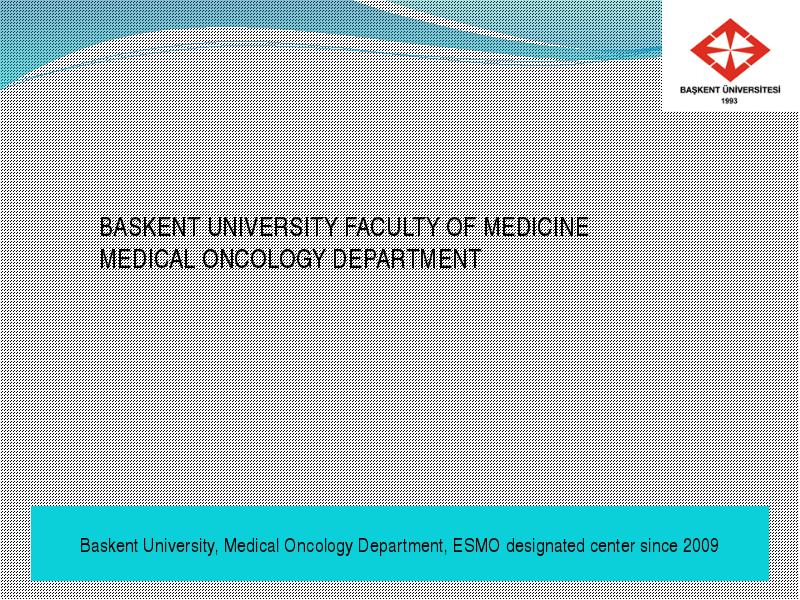 BAŞKENT ÜNİVERSİTESİ
1993

BASKENT UNIVERSITY FACULTY OF MEDICINE
MEDICAL ONCOLOGY DEPARTMENT

Baskent University, Medical Oncology Department, ESMO designated center since 2009